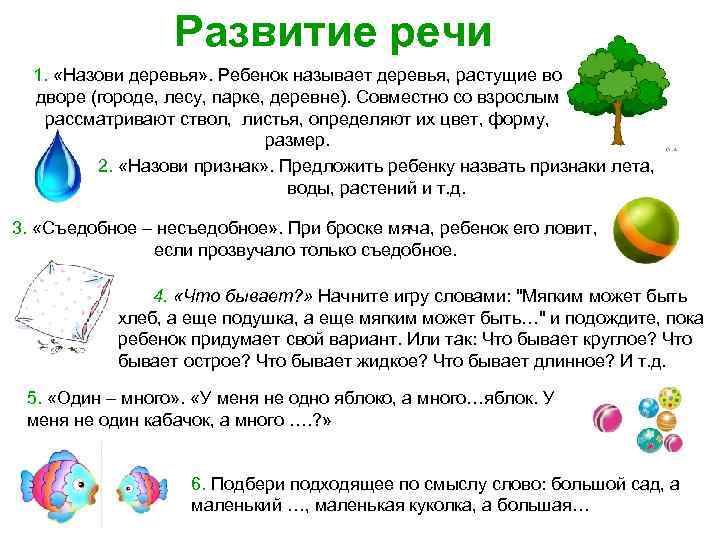 Развитие речи

1. «Назови деревья». Ребенок называет деревья, растущие во дворе (городе, лесу, парке, деревне). Совместно со взрослым рассматривают ствол, листья, определяют их цвет, форму, размер.

2. «Назови признак». Предложить ребенку назвать признаки лета, воды, растений и т.д.

3. «Съедобное – несъедобное». При броске мяча, ребенок его ловит, если прозвучало только съедобное.

4. «Что бывает?» Начните игру словами: "Мягким может быть хлеб, а еще подушка, а еще мягким может быть…" и подождите, пока ребенок придумает свой вариант. Или так: Что бывает круглое? Что бывает острое? Что бывает жидкое? Что бывает длинное? И т.д.

5. «Один – много». «У меня не одно яблоко, а много…яблок. У меня не один кабачок, а много ….?»

6. Подбери подходящее по смыслу слово: большой сад, а маленький …, маленькая куколка, а большая…